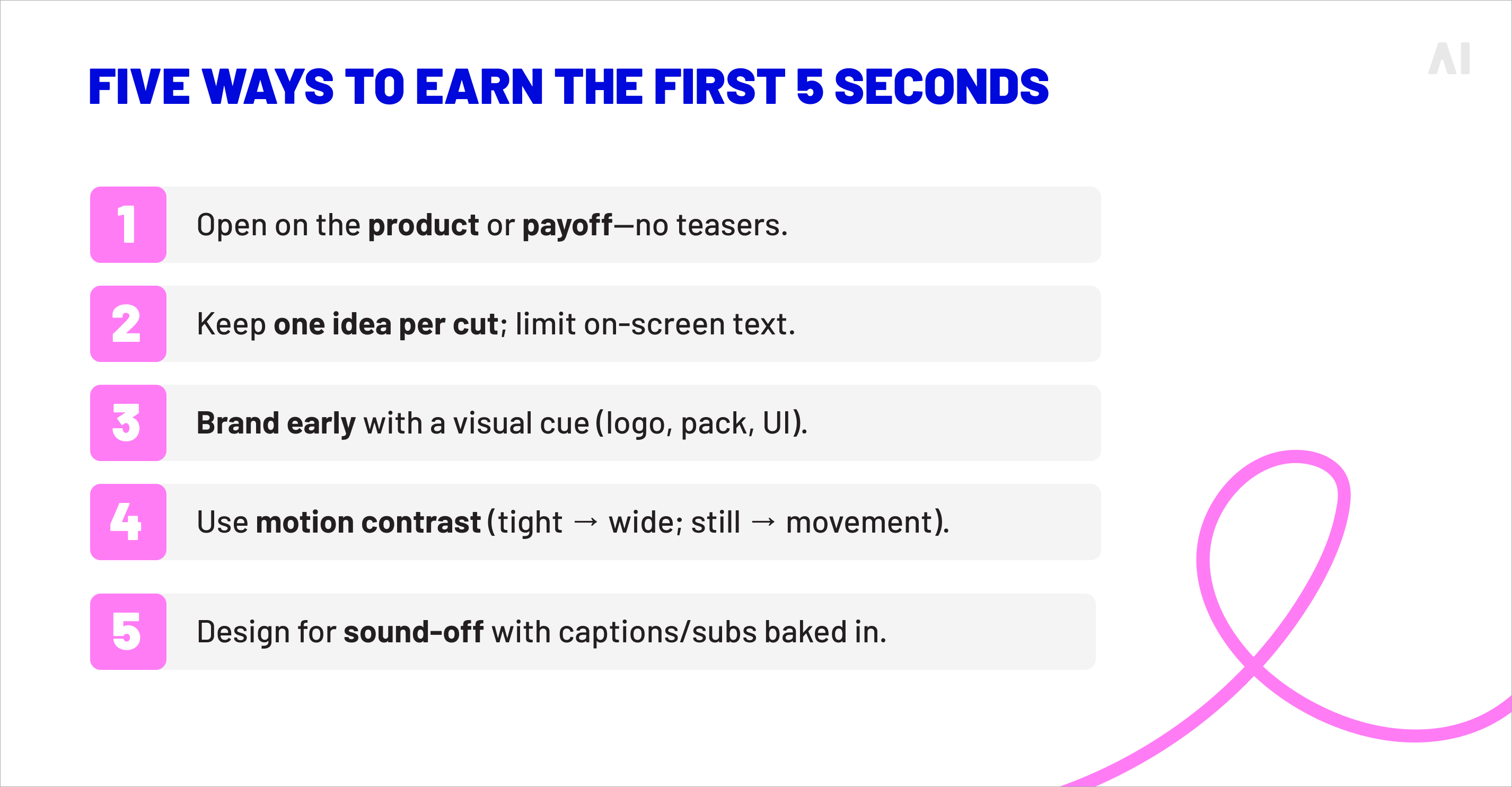 FIVE WAYS TO EARN THE FIRST 5 SECONDS

AI

1 Open on the product or payoff—no teasers.

2 Keep one idea per cut; limit on-screen text.

3 Brand early with a visual cue (logo, pack, UI).

4 Use motion contrast (tight → wide; still → movement).

5 Design for sound-off with captions/subs baked in.